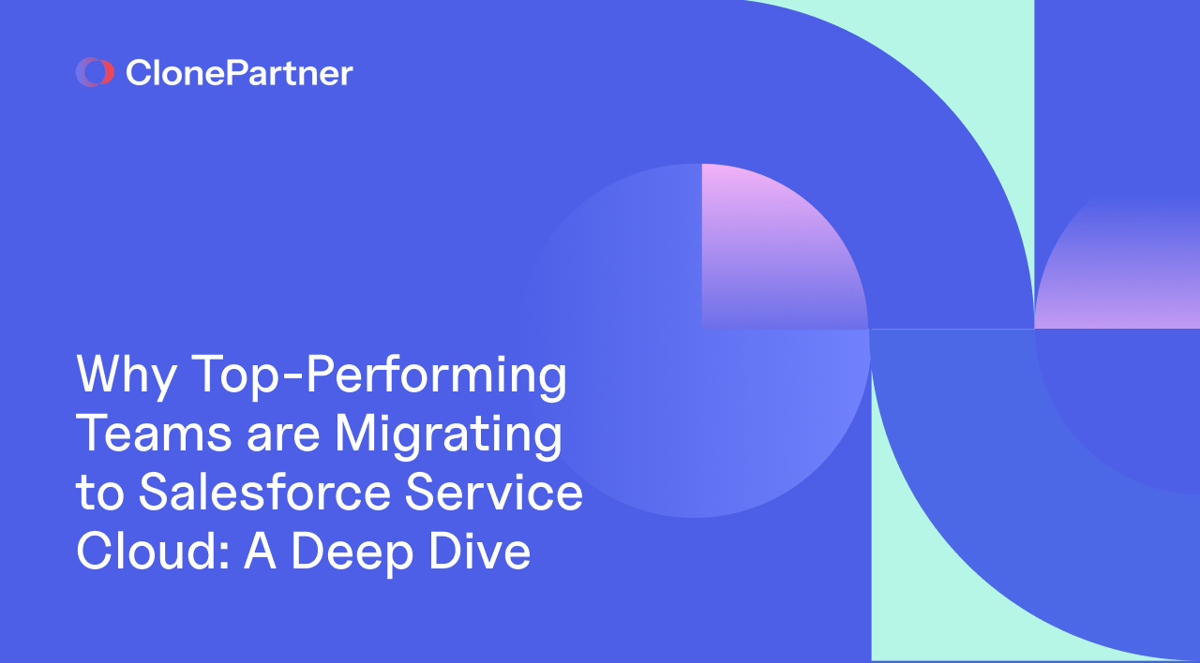 ClonePartner

Why Top-Performing Teams are Migrating to Salesforce Service Cloud: A Deep Dive